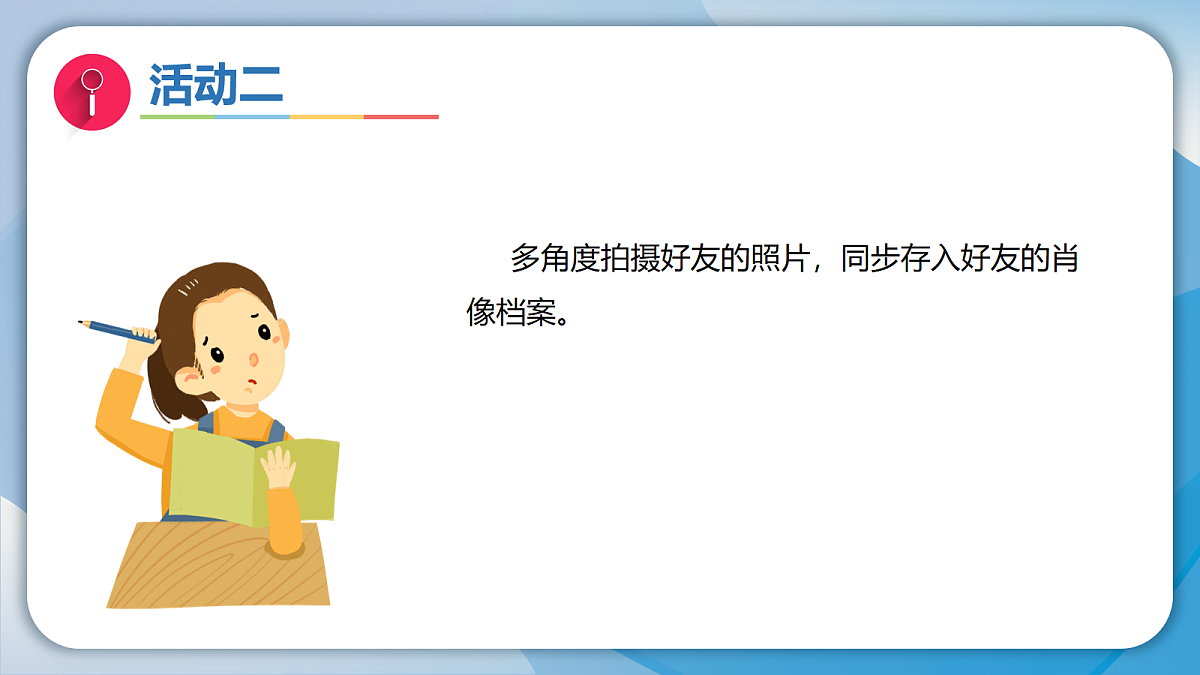 活动二

多角度拍摄好友的照片，同步存入好友的肖像档案。